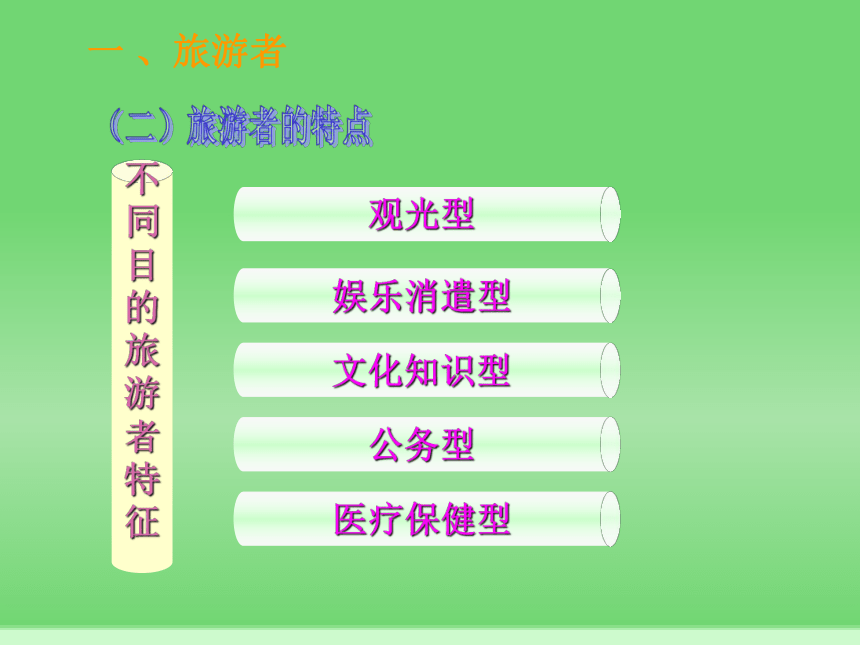 一 、旅游者

（二）旅游者的特点

不同目的旅游者特征

观光型

娱乐消遣型

文化知识型

公务型

医疗保健型